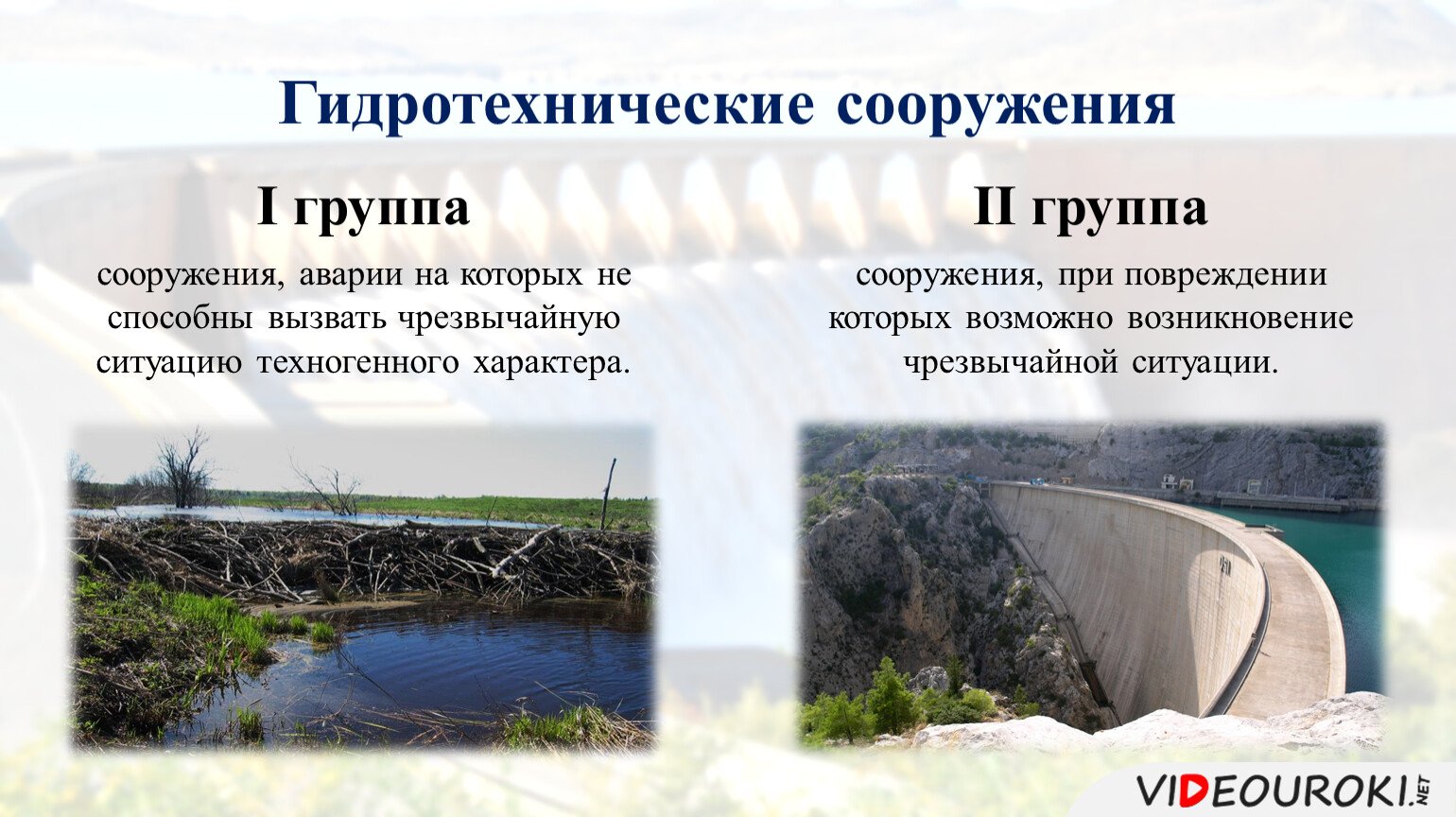 Гидротехнические сооружения

I группа

сооружения, аварии на которых не способны вызвать чрезвычайную ситуацию техногенного характера.

II группа

сооружения, при повреждении которых возможно возникновение чрезвычайной ситуации.

VIDEOUROKI.NET